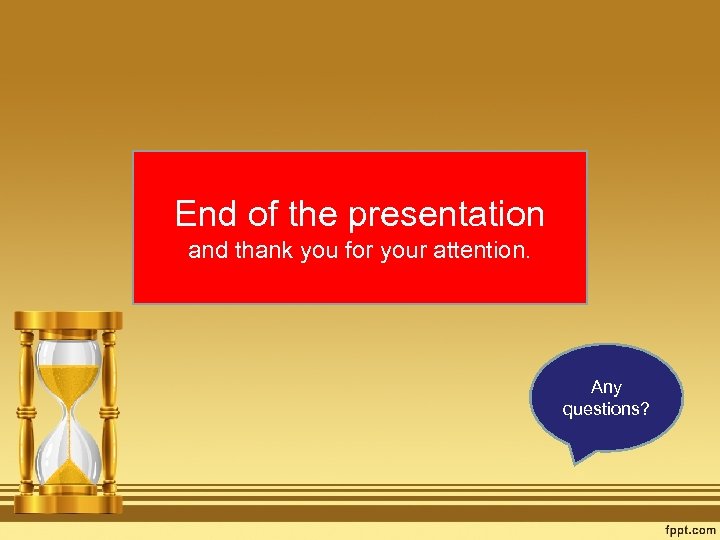 End of the presentation
and thank you for your attention.

Any questions?

fppt.com